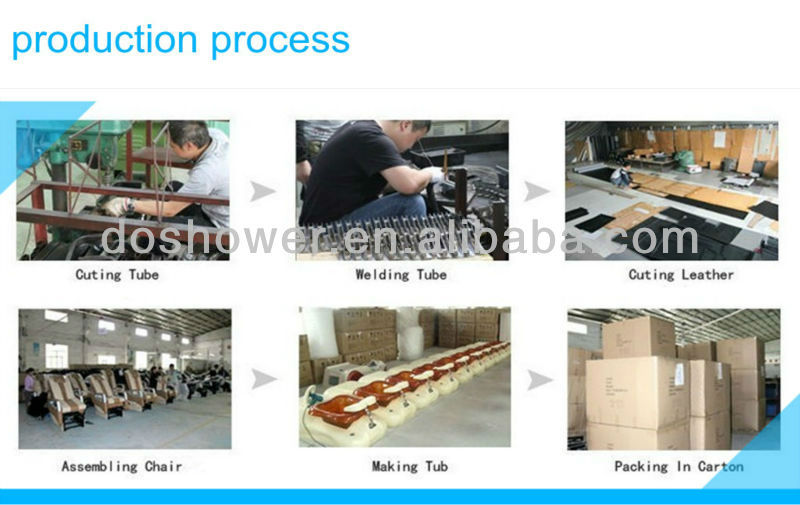 production process

doshower.en.alibaba.com

Cuting Tube

Welding Tube

Cuting Leather

Assembling Chair

Making Tub

Packing In Carton